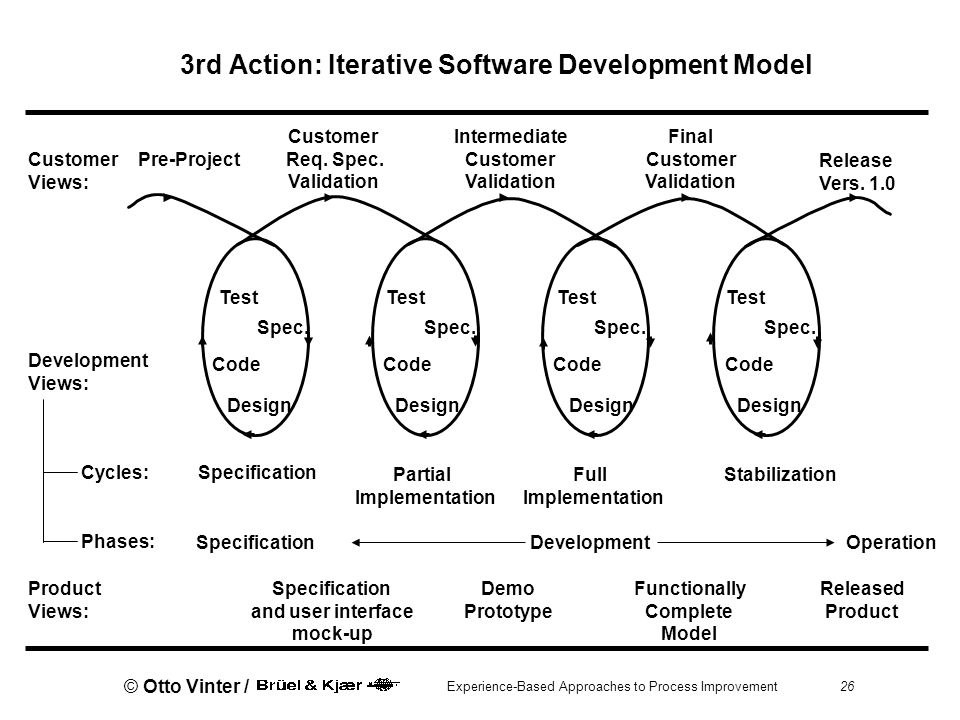 3rd Action: Iterative Software Development Model

Customer Views: Pre-Project

Customer Req. Spec. Validation

Intermediate Customer Validation

Final Customer Validation

Release Vers. 1.0

Test
Spec.
Code
Design

Test
Spec.
Code
Design

Test
Spec.
Code
Design

Test
Spec.
Code
Design

Development Views:

Cycles: Specification

Partial Implementation

Full Implementation

Stabilization

Phases: Specification

Development

Operation

Product Views:

Specification and user interface mock-up

Demo Prototype

Functionally Complete Model

Released Product

© Otto Vinter / Brüel & Kjær

Experience-Based Approaches to Process Improvement

26